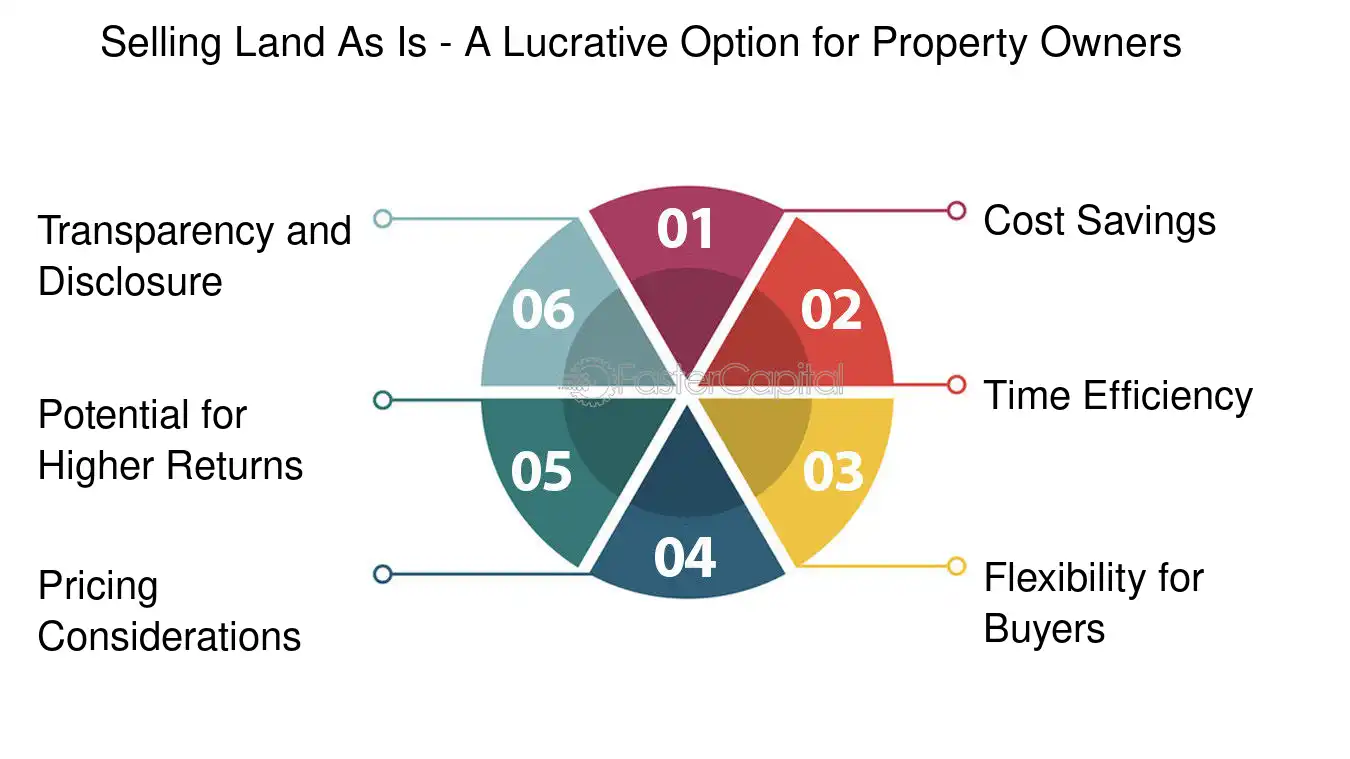 Selling Land As Is - A Lucrative Option for Property Owners

01
Cost Savings

02
Time Efficiency

03
Flexibility for Buyers

04
Pricing Considerations

05
Potential for Higher Returns

06
Transparency and Disclosure

FasterCapital